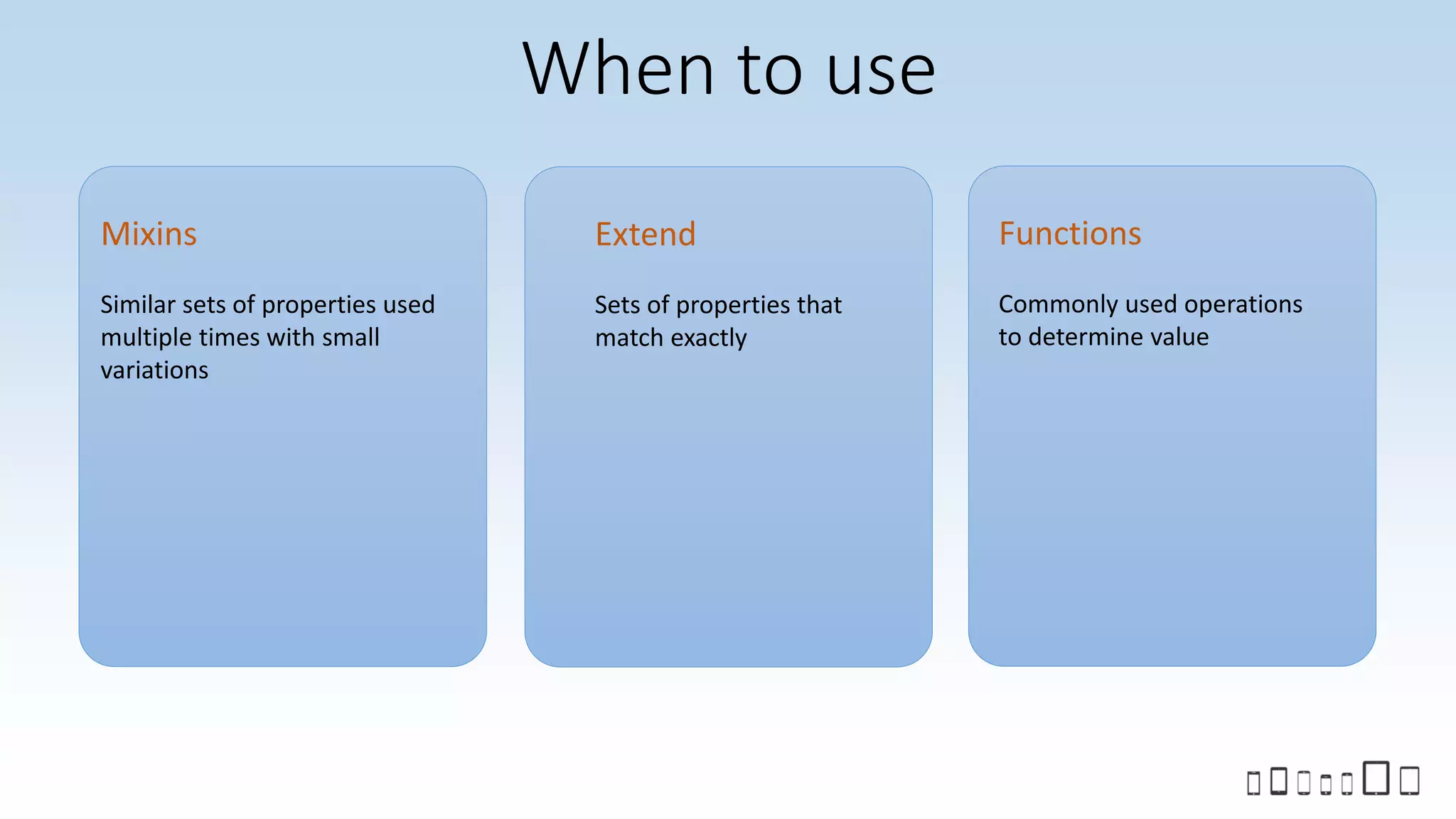 When to use

Mixins

Similar sets of properties used multiple times with small variations

Extend

Sets of properties that match exactly

Functions

Commonly used operations to determine value